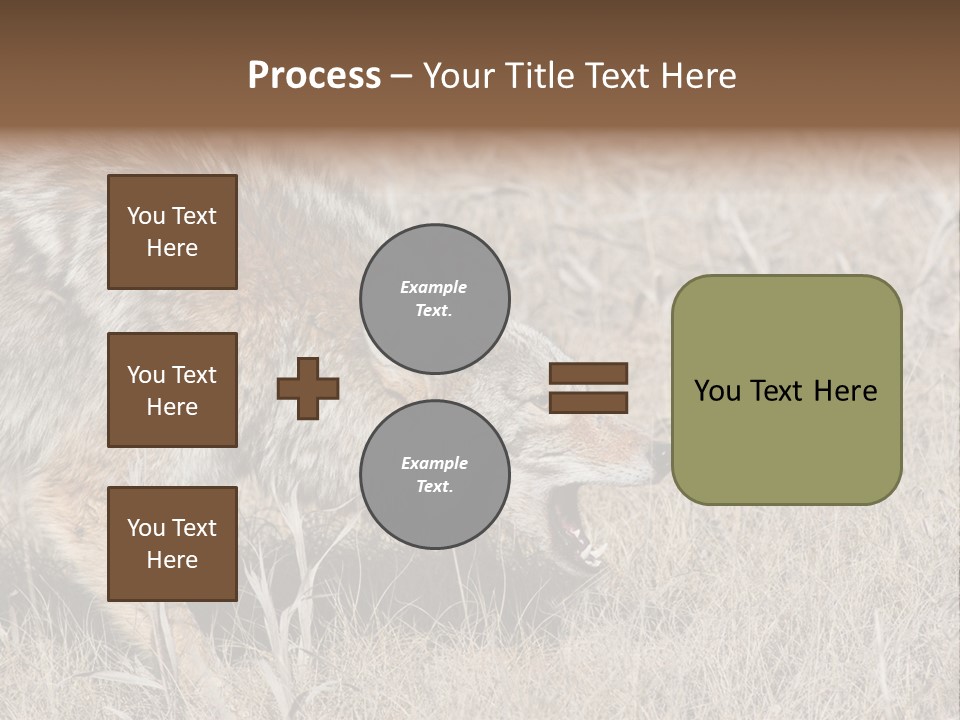 Process – Your Title Text Here

You Text Here

You Text Here

You Text Here

Example Text.

Example Text.

You Text Here